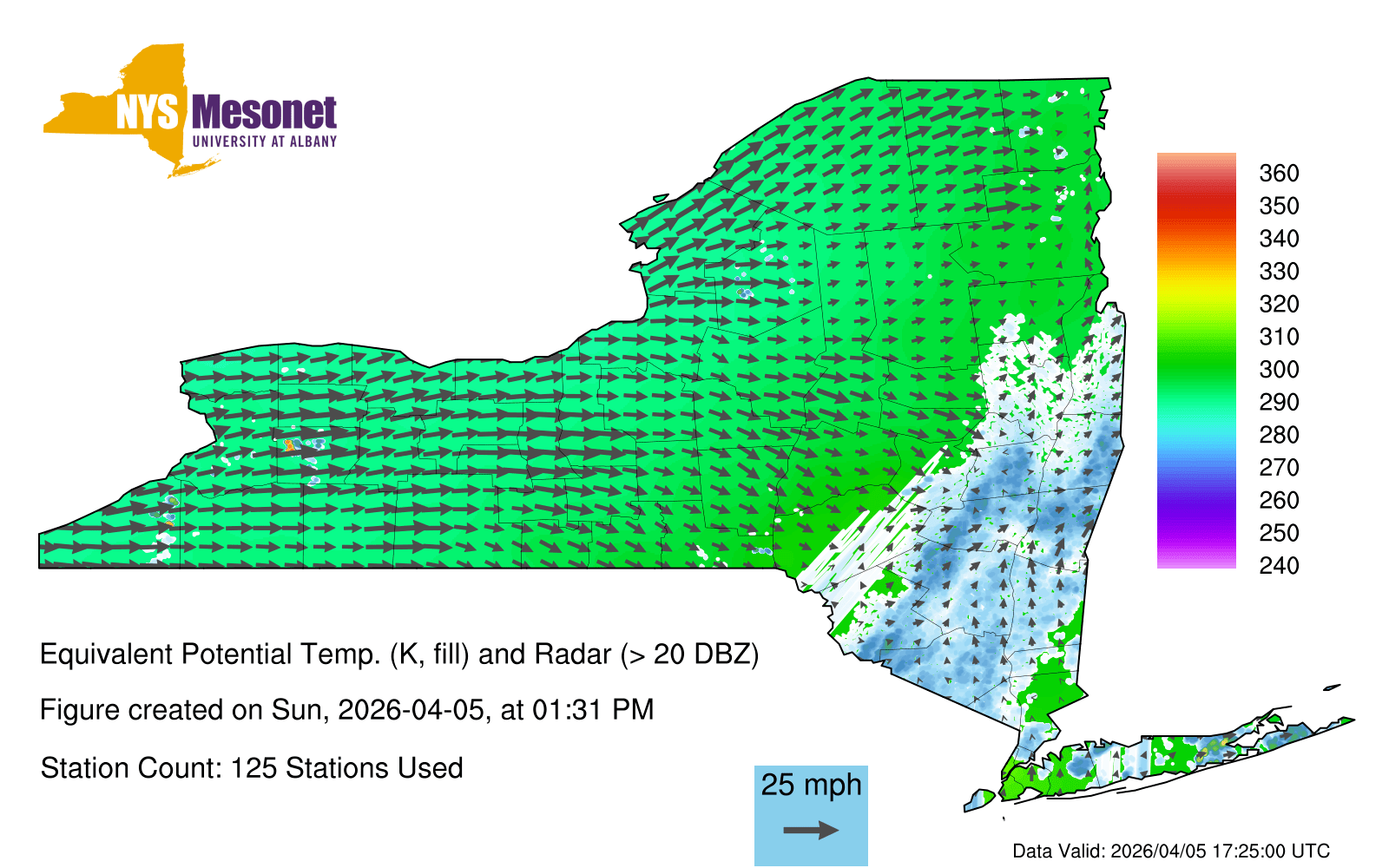 NYS Mesonet
UNIVERSITY AT ALBANY

360
350
340
330
320
310
300
290
280
270
260
250
240

Equivalent Potential Temp. (K, fill) and Radar (> 20 DBZ)

Figure created on Sun, 2026-04-05, at 01:31 PM

Station Count: 125 Stations Used

25 mph

Data Valid: 2026/04/05 17:25:00 UTC